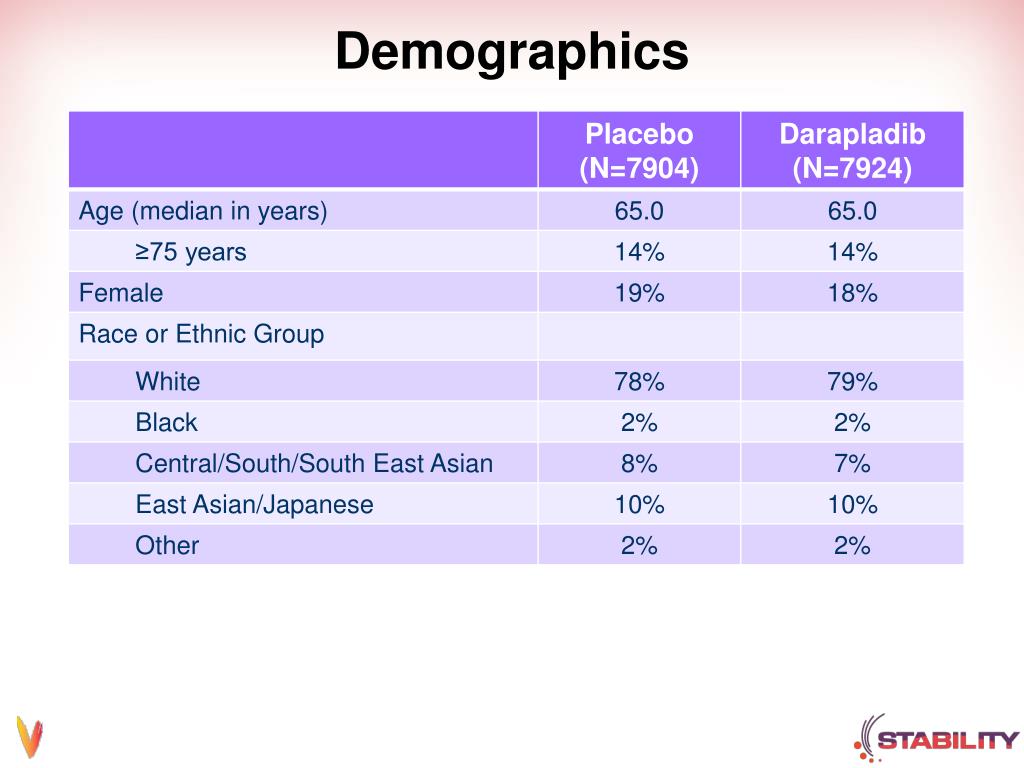 Demographics

| | Placebo (N=7904) | Darapladib (N=7924) |
|---|---|---|
| Age (median in years) | 65.0 | 65.0 |
| ≥75 years | 14% | 14% |
| Female | 19% | 18% |
| Race or Ethnic Group | | |
| White | 78% | 79% |
| Black | 2% | 2% |
| Central/South/South East Asian | 8% | 7% |
| East Asian/Japanese | 10% | 10% |
| Other | 2% | 2% |

STABILITY